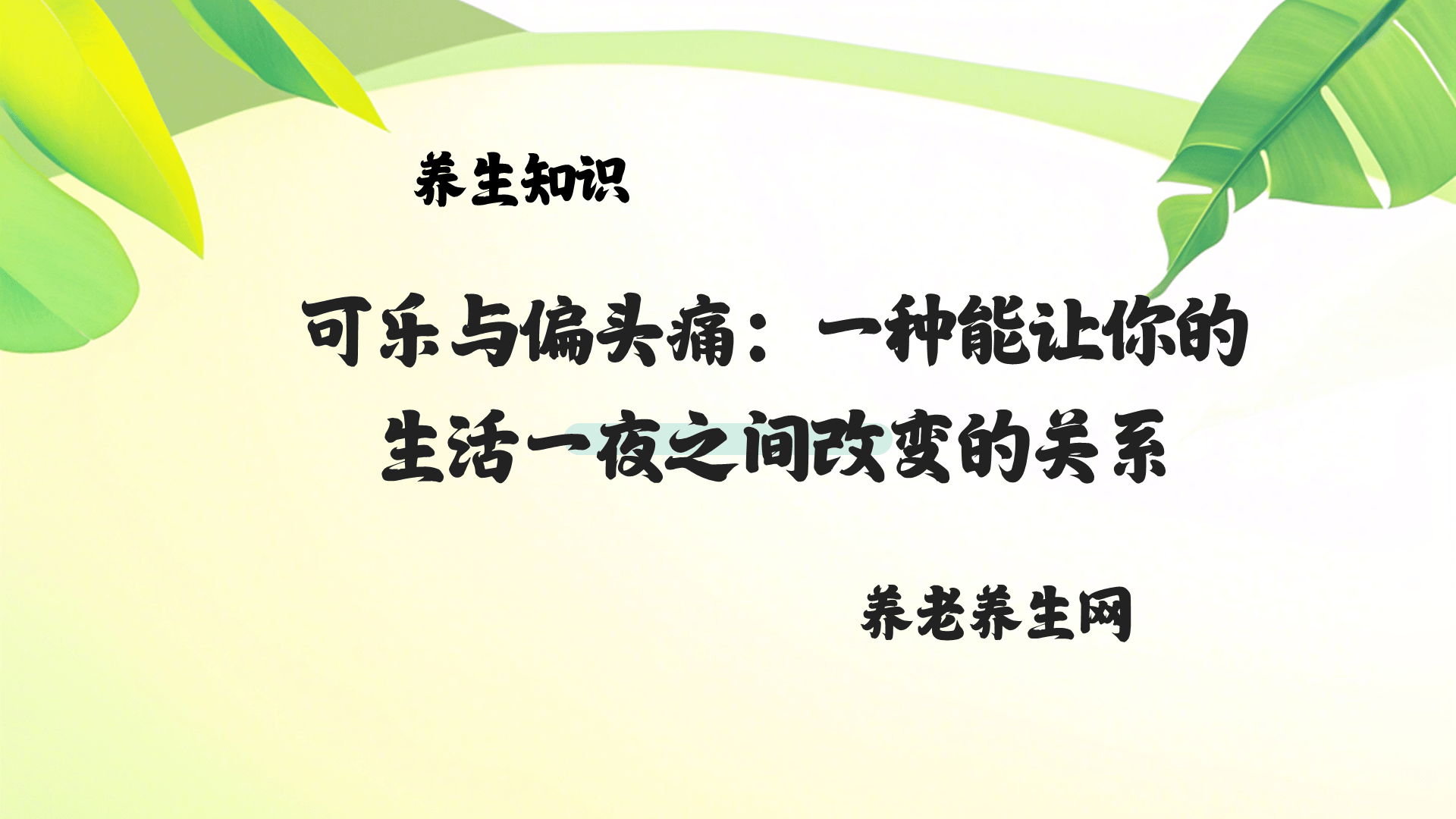 养生知识

可乐与偏头痛：一种能让你的生活一夜之间改变的关系

养老养生网